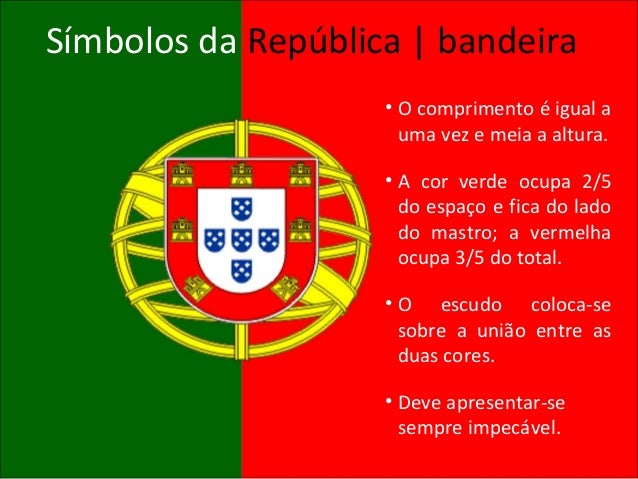 Símbolos da República | bandeira

• O comprimento é igual a uma vez e meia a altura.

• A cor verde ocupa 2/5 do espaço e fica do lado do mastro; a vermelha ocupa 3/5 do total.

• O escudo coloca-se sobre a união entre as duas cores.

• Deve apresentar-se sempre impecável.